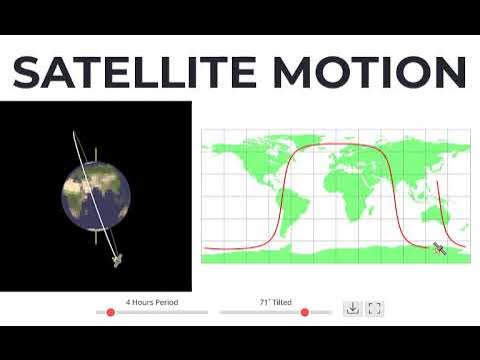 SATELLITE MOTION

4 Hours Period

71° Tilted